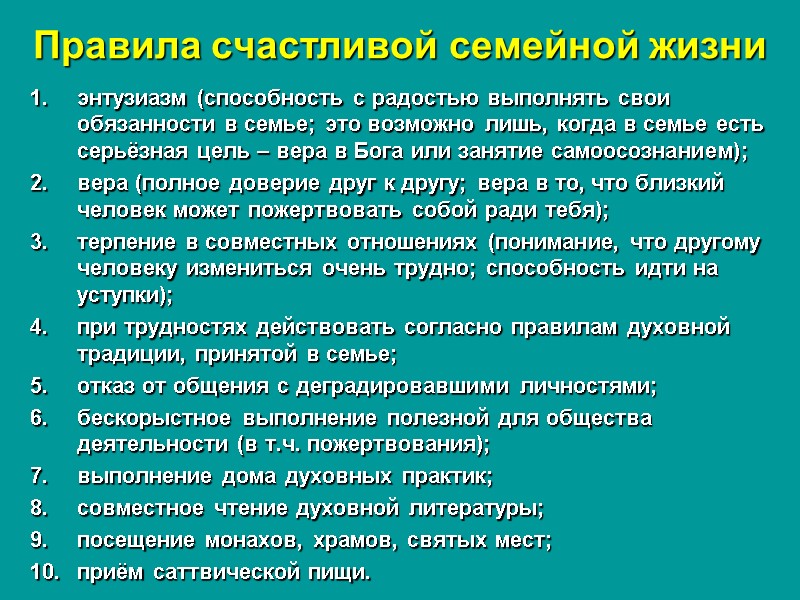 Правила счастливой семейной жизни

1. энтузиазм (способность с радостью выполнять свои обязанности в семье; это возможно лишь, когда в семье есть серьёзная цель – вера в Бога или занятие самоосознанием);
2. вера (полное доверие друг к другу; вера в то, что близкий человек может пожертвовать собой ради тебя);
3. терпение в совместных отношениях (понимание, что другому человеку измениться очень трудно; способность идти на уступки);
4. при трудностях действовать согласно правилам духовной традиции, принятой в семье;
5. отказ от общения с деградировавшими личностями;
6. бескорыстное выполнение полезной для общества деятельности (в т.ч. пожертвования);
7. выполнение дома духовных практик;
8. совместное чтение духовной литературы;
9. посещение монахов, храмов, святых мест;
10. приём саттвической пищи.